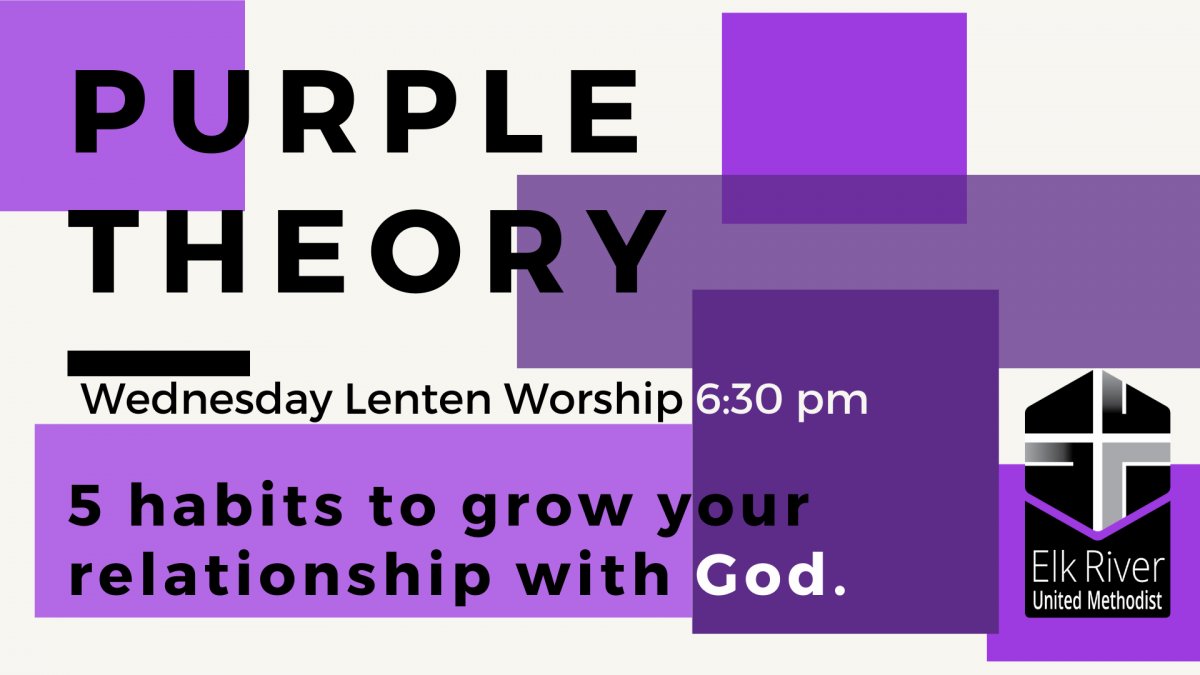 PURPLE THEORY

Wednesday Lenten Worship 6:30 pm

5 habits to grow your relationship with God.

Elk River
United Methodist